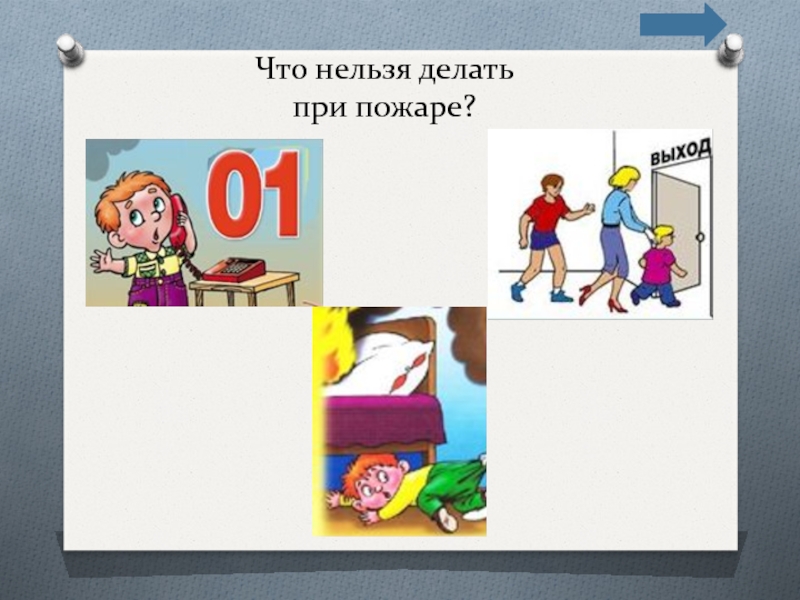 Что нельзя делать при пожаре?

01

ВЫХОД